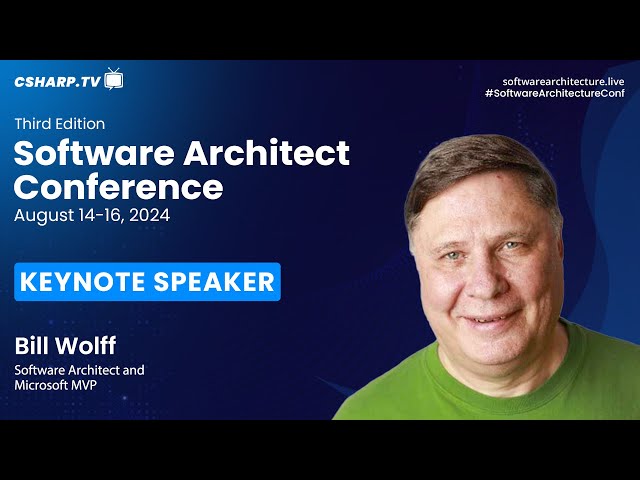 CSHARP.TV

softwarearchitecture.live
#SoftwareArchitectureConf

Third Edition
Software Architect Conference
August 14-16, 2024

KEYNOTE SPEAKER

Bill Wolff
Software Architect and Microsoft MVP